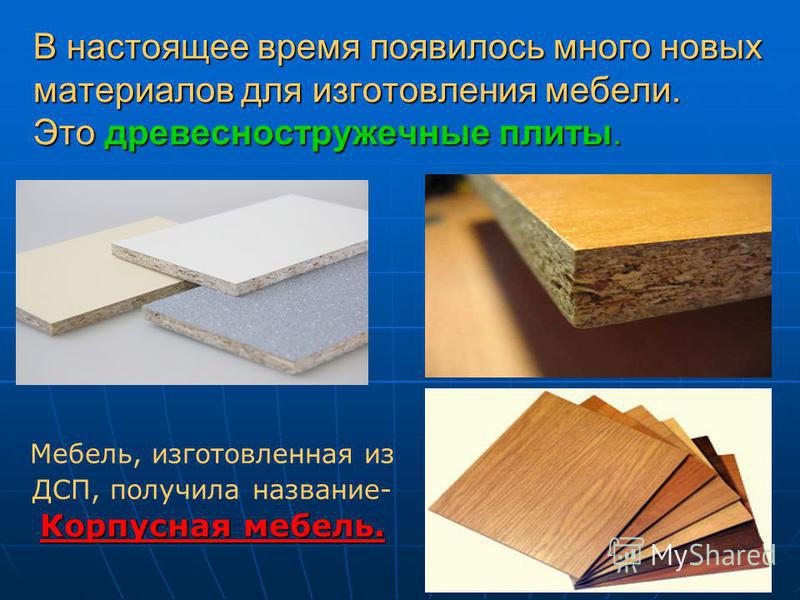 В настоящее время появилось много новых материалов для изготовления мебели. Это древесностружечные плиты.

Мебель, изготовленная из ДСП, получила название- Корпусная мебель.

MyShared